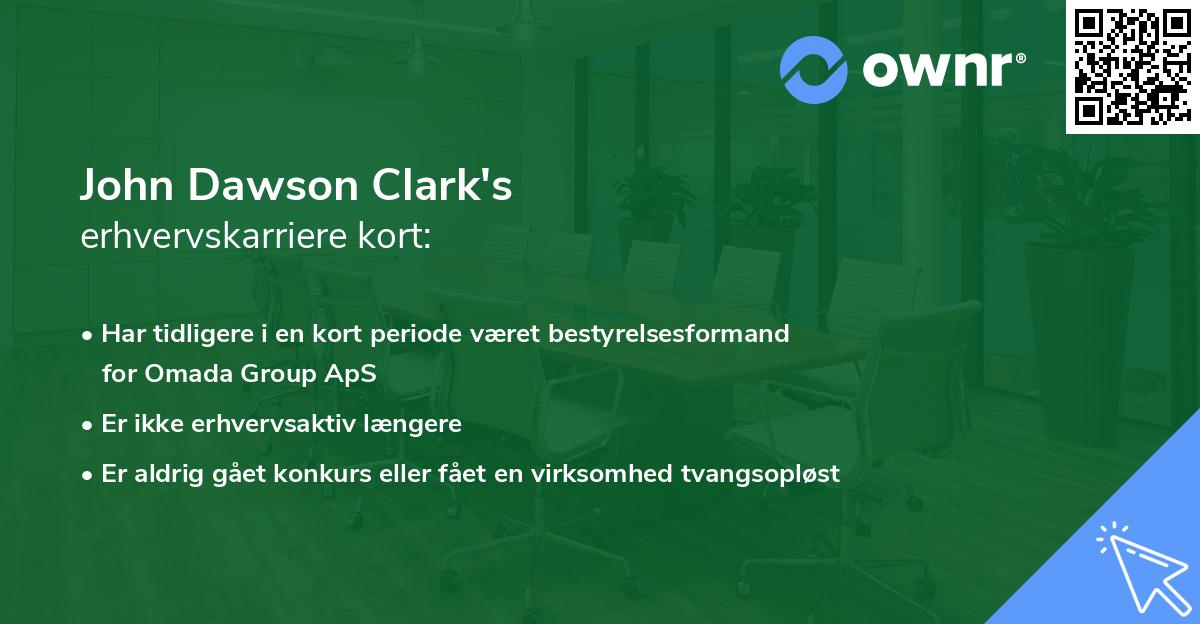 ownr®

John Dawson Clark's
erhvervskarriere kort:

• Har tidligere i en kort periode været bestyrelsesformand for Omada Group ApS
• Er ikke erhvervsaktiv længere
• Er aldrig gået konkurs eller fået en virksomhed tvangsopløst